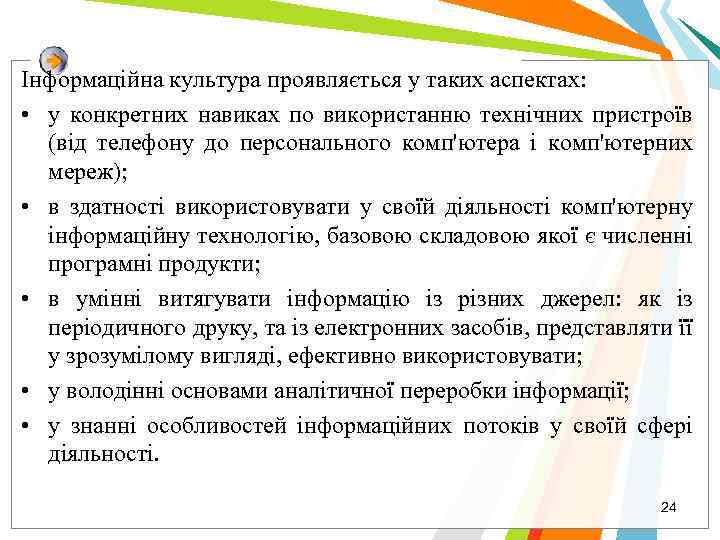 Інформаційна культура проявляється у таких аспектах:

• у конкретних навиках по використанню технічних пристроїв (від телефону до персонального комп'ютера і комп'ютерних мереж);

• в здатності використовувати у своїй діяльності комп'ютерну інформаційну технологію, базовою складовою якої є численні програмні продукти;

• в умінні витягувати інформацію із різних джерел: як із періодичного друку, та із електронних засобів, представляти її у зрозумілому вигляді, ефективно використовувати;

• у володінні основами аналітичної переробки інформації;

• у знанні особливостей інформаційних потоків у своїй сфері діяльності.

24